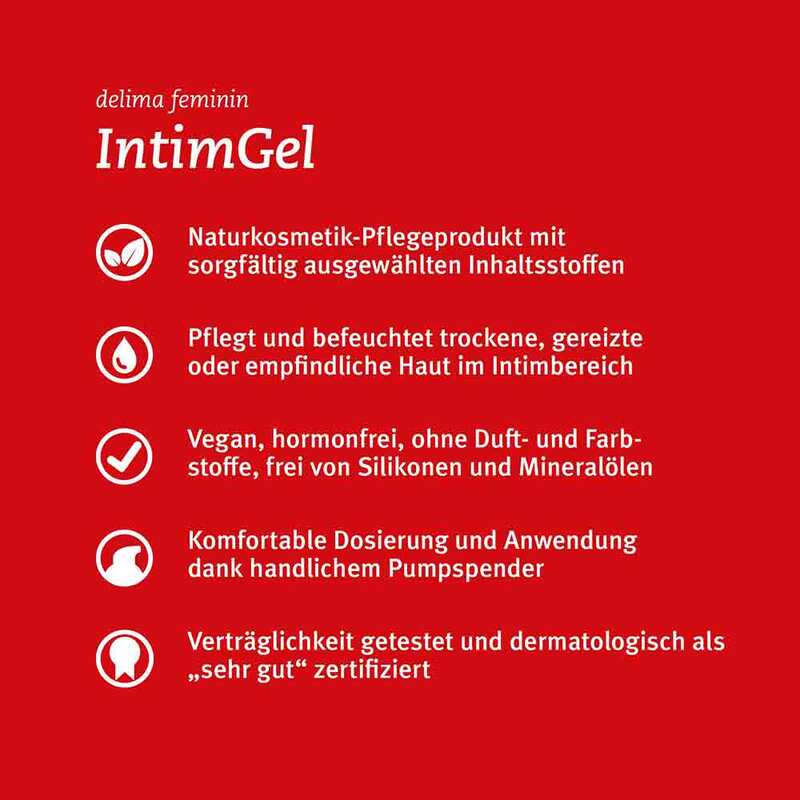 delima feminin
IntimGel

Naturkosmetik-Pflegeprodukt mit sorgfältig ausgewählten Inhaltsstoffen

Pflegt und befeuchtet trockene, gereizte oder empfindliche Haut im Intimbereich

Vegan, hormonfrei, ohne Duft- und Farbstoffe, frei von Silikonen und Mineralölen

Komfortable Dosierung und Anwendung dank handlichem Pumpspender

Verträglichkeit getestet und dermatologisch als „sehr gut“ zertifiziert